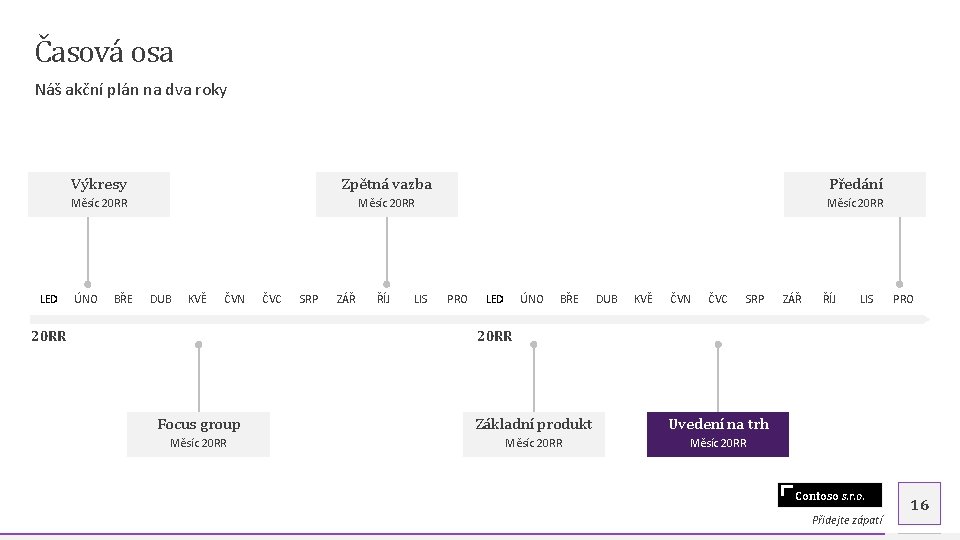 Časová osa

Náš akční plán na dva roky

Výkresy
Měsíc 20RR

Zpětná vazba
Měsíc 20RR

Předání
Měsíc 20RR

LED ÚNO BŘE DUB KVĚ ČVN ČVC SRP ZÁŘ ŘÍJ LIS PRO LED ÚNO BŘE DUB KVĚ ČVN ČVC SRP ZÁŘ ŘÍJ LIS PRO

20RR

20RR

Focus group
Měsíc 20RR

Základní produkt
Měsíc 20RR

Uvedení na trh
Měsíc 20RR

Contoso s.r.o.

Přidejte zápatí

16